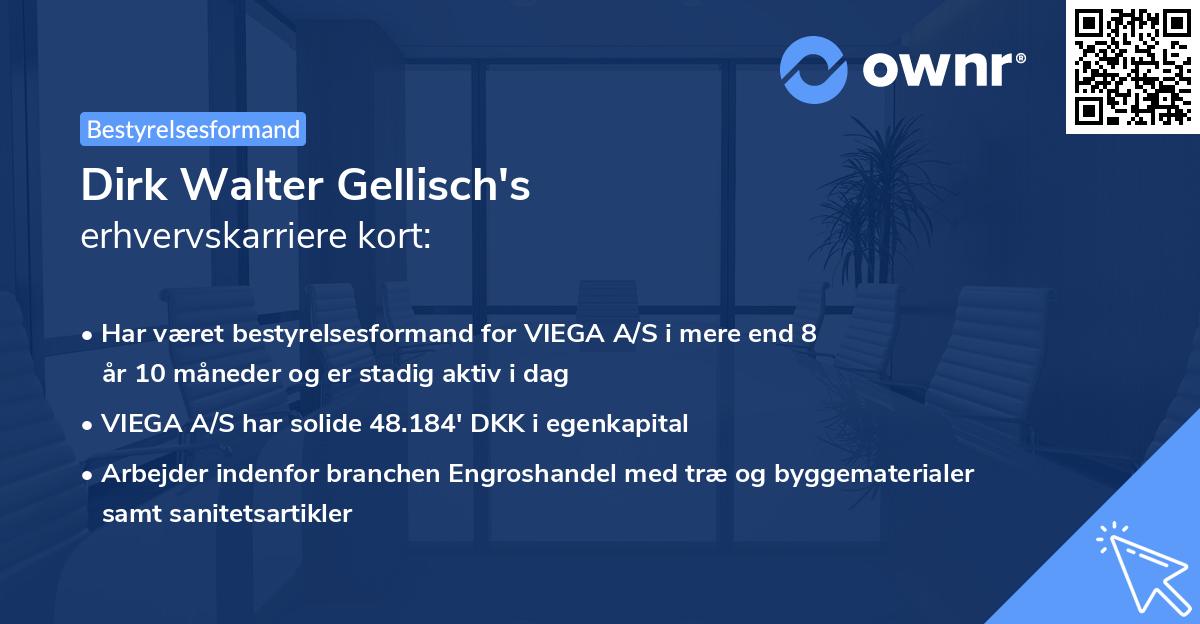 ownr®

Bestyrelsesformand

Dirk Walter Gellisch's
erhvervskarriere kort:

• Har været bestyrelsesformand for VIEGA A/S i mere end 8 år 10 måneder og er stadig aktiv i dag

• VIEGA A/S har solide 48.184' DKK i egenkapital

• Arbejder indenfor branchen Engroshandel med træ og byggematerialer samt sanitetsartikler